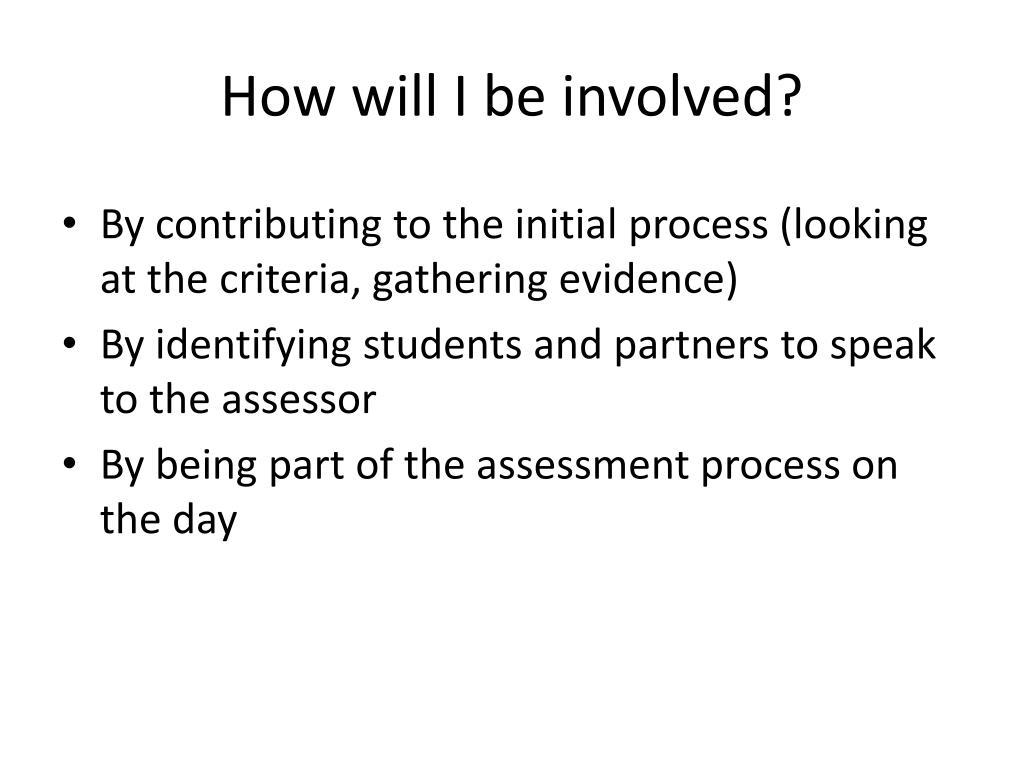 How will I be involved?

• By contributing to the initial process (looking at the criteria, gathering evidence)
• By identifying students and partners to speak to the assessor
• By being part of the assessment process on the day